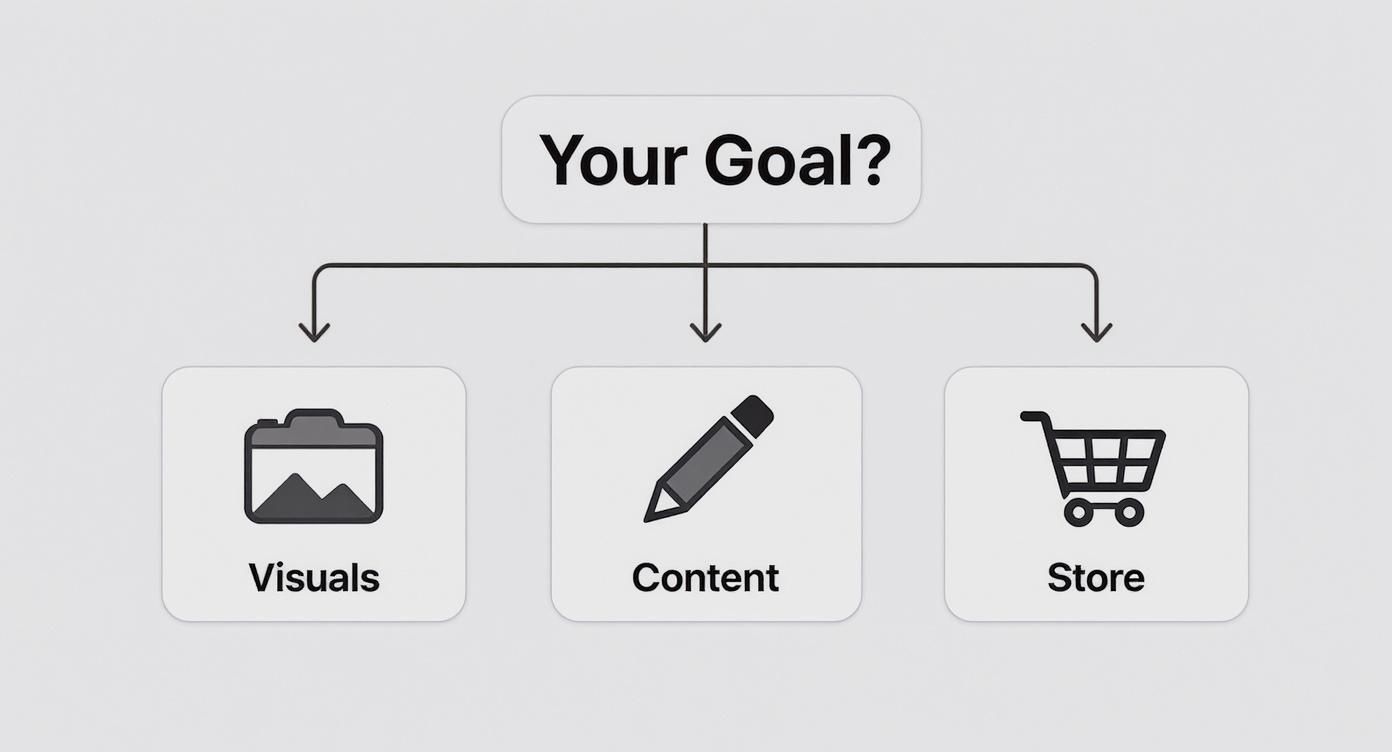 Your Goal?

Visuals

Content

Store